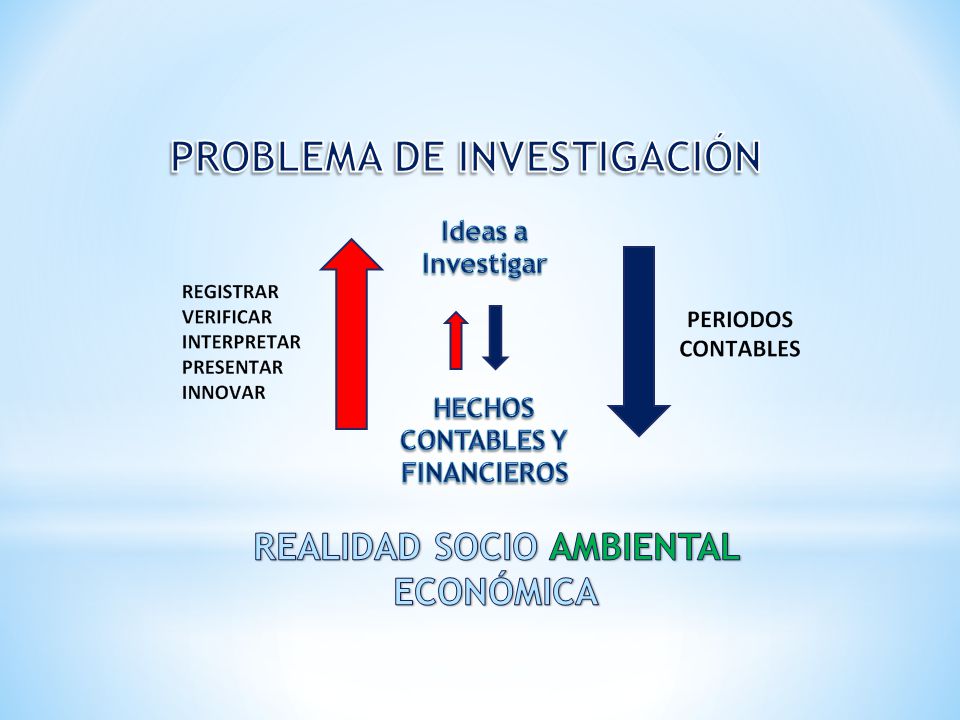 PROBLEMA DE INVESTIGACIÓN

REGISTRAR
VERIFICAR
INTERPRETAR
PRESENTAR
INNOVAR

Ideas a Investigar

HECHOS CONTABLES Y FINANCIEROS

PERIODOS CONTABLES

REALIDAD SOCIO AMBIENTAL ECONÓMICA